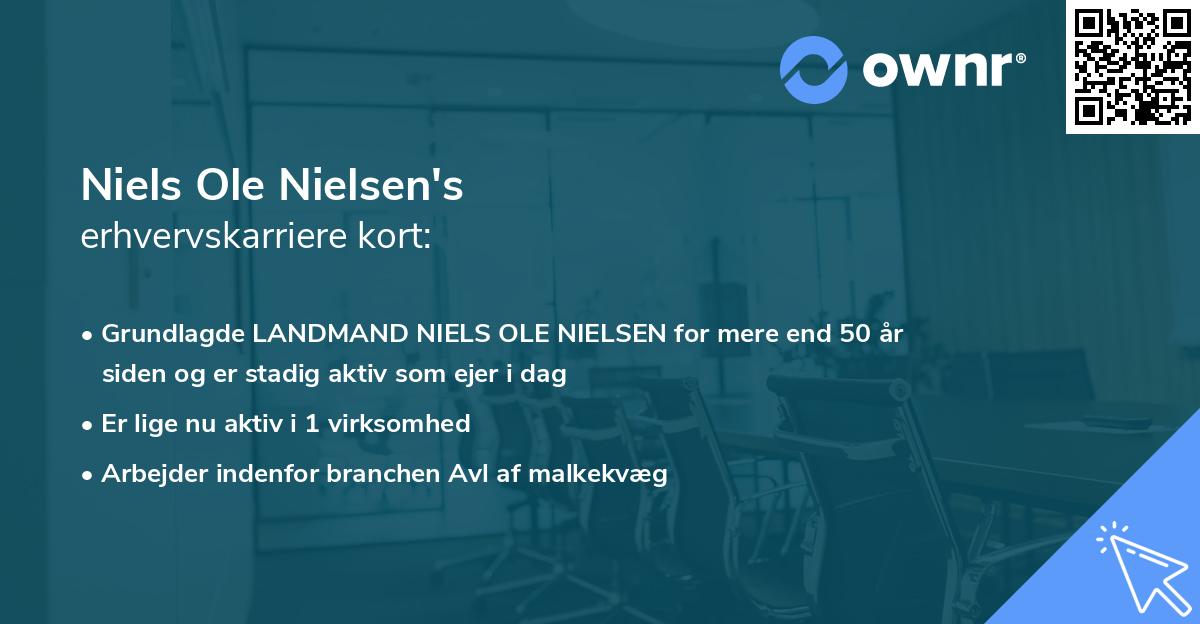 ownr®

Niels Ole Nielsen's
erhvervskarriere kort:

• Grundlagde LANDMAND NIELS OLE NIELSEN for mere end 50 år siden og er stadig aktiv som ejer i dag
• Er lige nu aktiv i 1 virksomhed
• Arbejder indenfor branchen Avl af malkekvæg